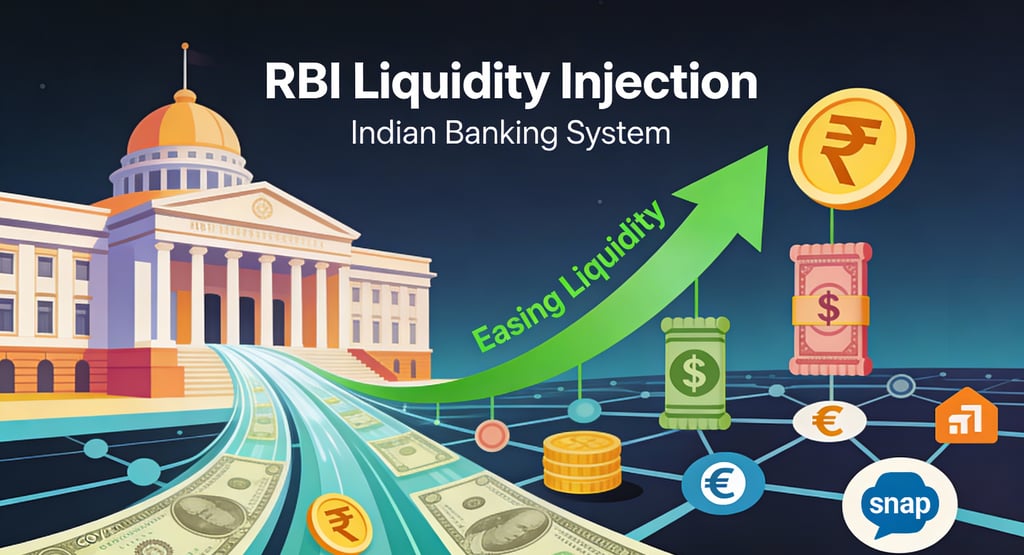 RBI Liquidity Injection

Indian Banking System

Easing Liquidity

₹

$

$

€

€

₹

snap